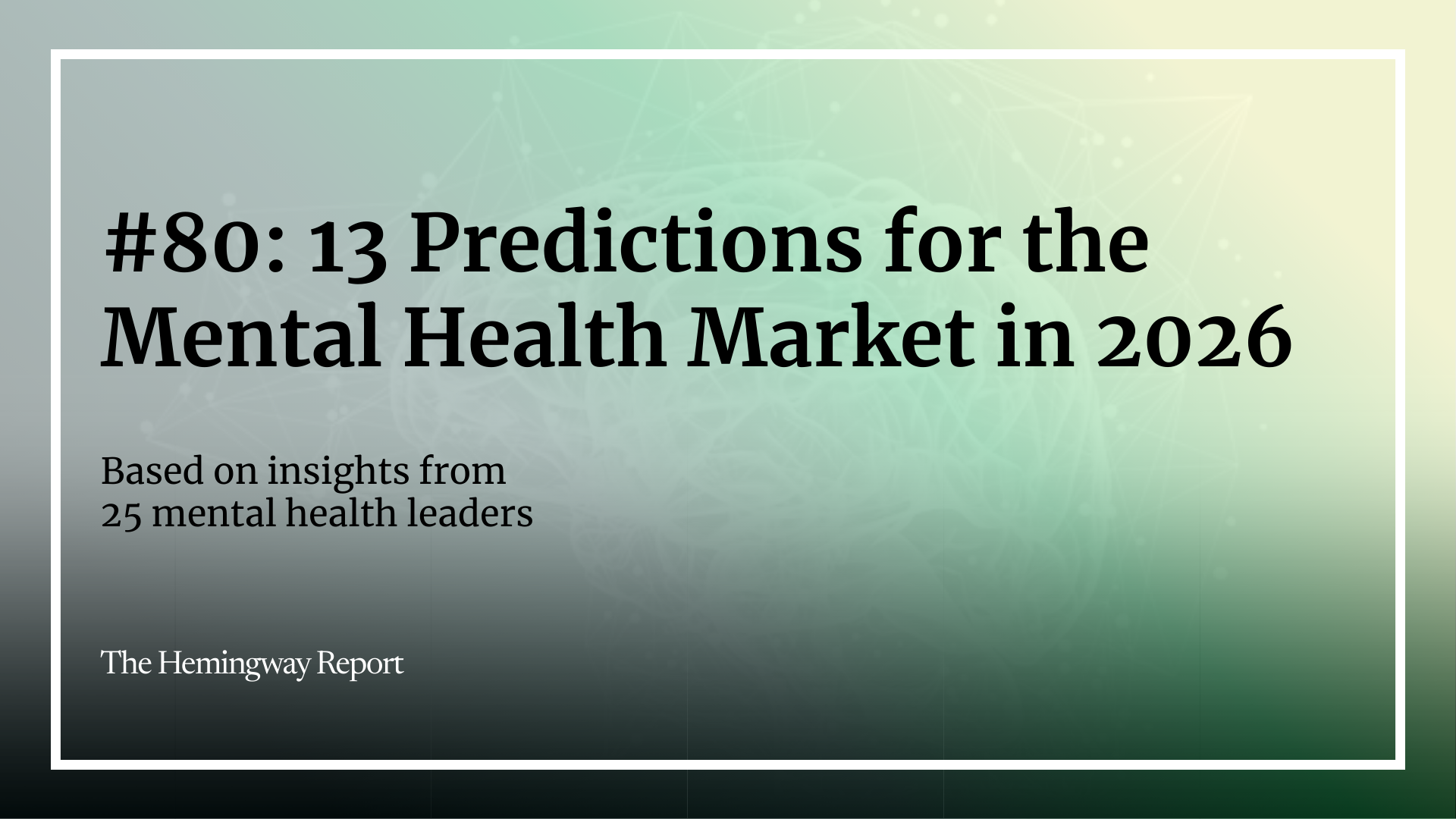 #80: 13 Predictions for the Mental Health Market in 2026

Based on insights from 25 mental health leaders

The Hemingway Report